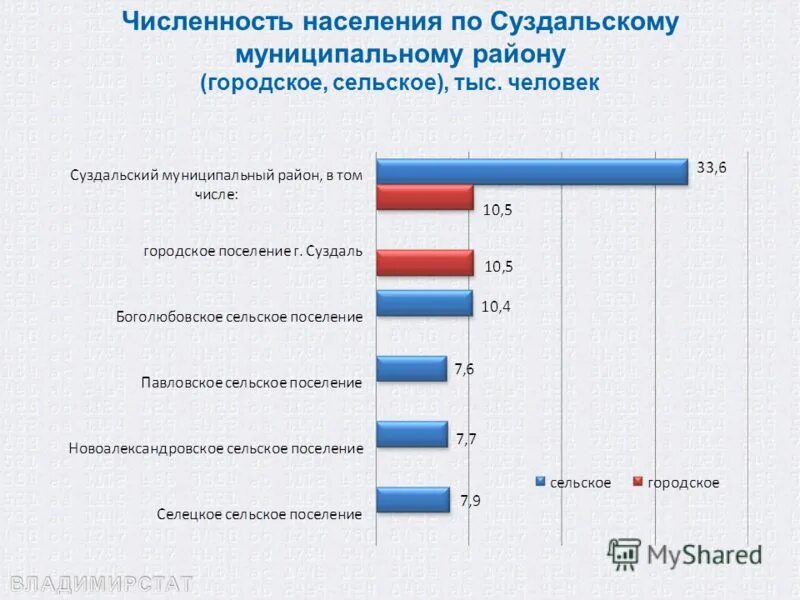 Численность населения по Суздальскому муниципальному району
(городское, сельское), тыс. человек

Суздальский муниципальный район, в том числе:
33,6
10,5

городское поселение г. Суздаль
10,5

Боголюбовское сельское поселение
10,4

Павловское сельское поселение
7,6

Новоалександровское сельское поселение
7,7

Селецкое сельское поселение
7,9

сельское
городское

MyShared

ВЛАДИМИРСТАТ